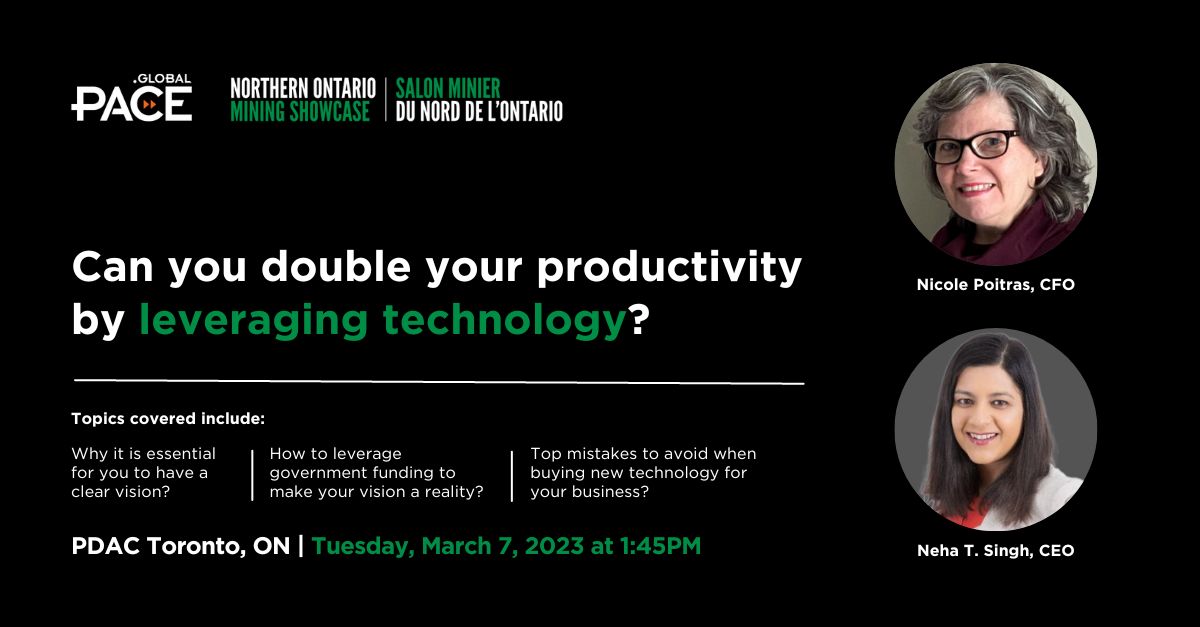 .GLOBAL
PACE

NORTHERN ONTARIO MINING SHOWCASE | SALON MINIER DU NORD DE L'ONTARIO

Can you double your productivity by leveraging technology?

Topics covered include:

Why it is essential for you to have a clear vision?

How to leverage government funding to make your vision a reality?

Top mistakes to avoid when buying new technology for your business?

PDAC Toronto, ON | Tuesday, March 7, 2023 at 1:45PM

Nicole Poitras, CFO

Neha T. Singh, CEO